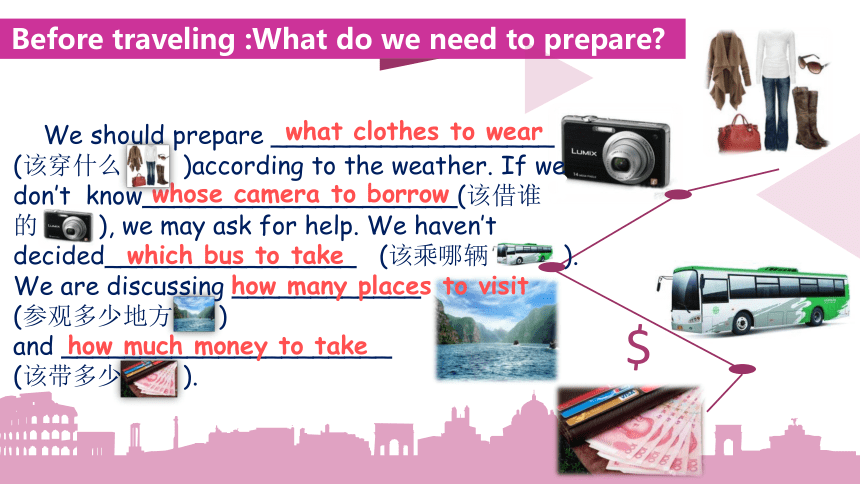 Before traveling :What do we need to prepare?

We should prepare what clothes to wear (该穿什么 )according to the weather. If we don't know whose camera to borrow (该借谁的 ), we may ask for help. We haven't decided which bus to take (该乘哪辆 ). We are discussing how many places to visit (参观多少地方 ) and how much money to take (该带多少 ).

LUMIX

$